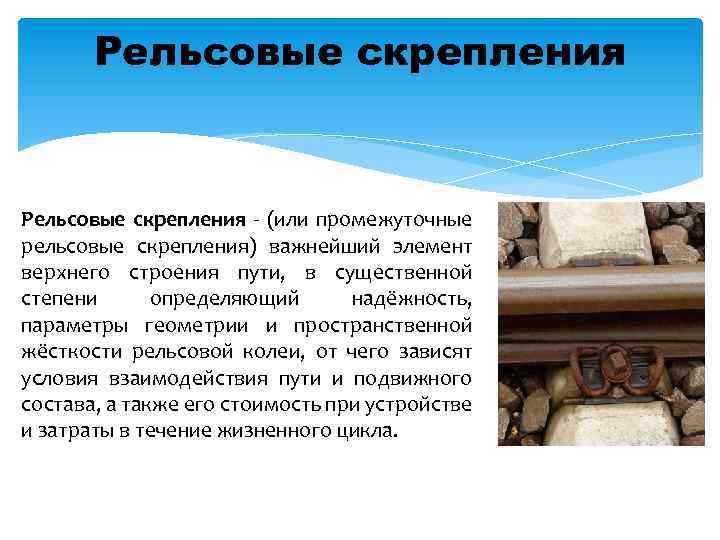 Рельсовые скрепления

Рельсовые скрепления - (или промежуточные рельсовые скрепления) важнейший элемент верхнего строения пути, в существенной степени определяющий надёжность, параметры геометрии и пространственной жёсткости рельсовой колеи, от чего зависят условия взаимодействия пути и подвижного состава, а также его стоимость при устройстве и затраты в течение жизненного цикла.